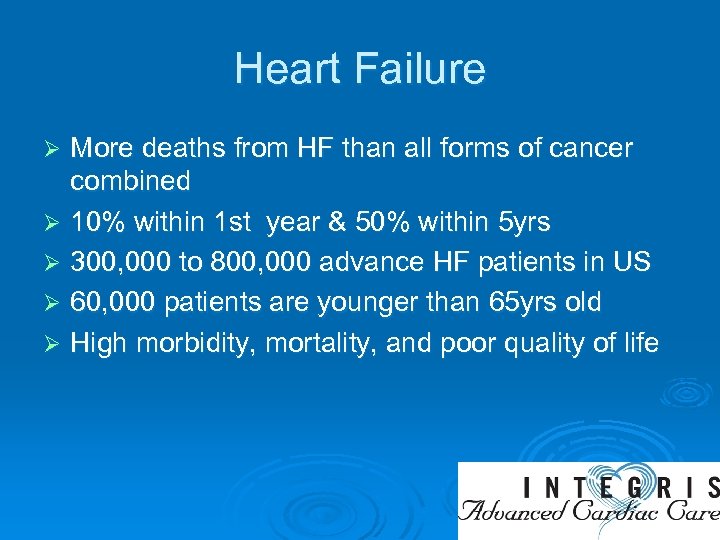 Heart Failure

➢ More deaths from HF than all forms of cancer combined
➢ 10% within 1st year & 50% within 5yrs
➢ 300,000 to 800,000 advance HF patients in US
➢ 60,000 patients are younger than 65yrs old
➢ High morbidity, mortality, and poor quality of life

INTEGRIS
Advanced Cardiac Care